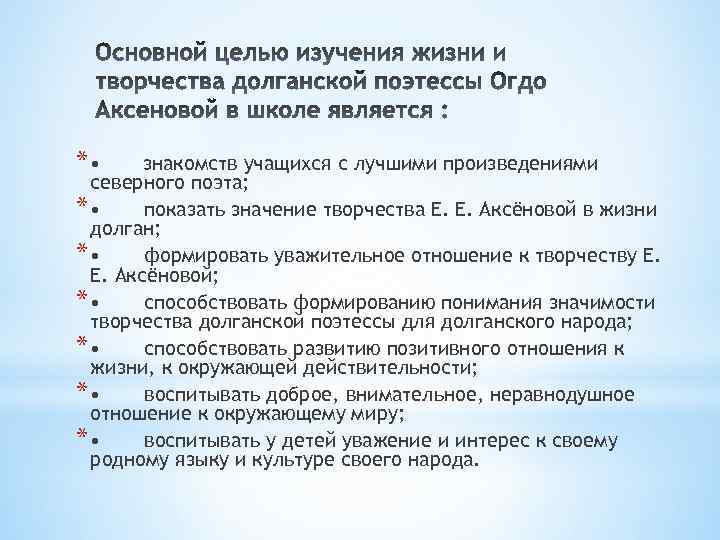 Основной целью изучения жизни и творчества долганской поэтессы Огдо Аксеновой в школе является :

* • знакомств учащихся с лучшими произведениями северного поэта;
* • показать значение творчества Е. Е. Аксёновой в жизни долган;
* • формировать уважительное отношение к творчеству Е. Е. Аксёновой;
* • способствовать формированию понимания значимости творчества долганской поэтессы для долганского народа;
* • способствовать развитию позитивного отношения к жизни, к окружающей действительности;
* • воспитывать доброе, внимательное, неравнодушное отношение к окружающему миру;
* • воспитывать у детей уважение и интерес к своему родному языку и культуре своего народа.